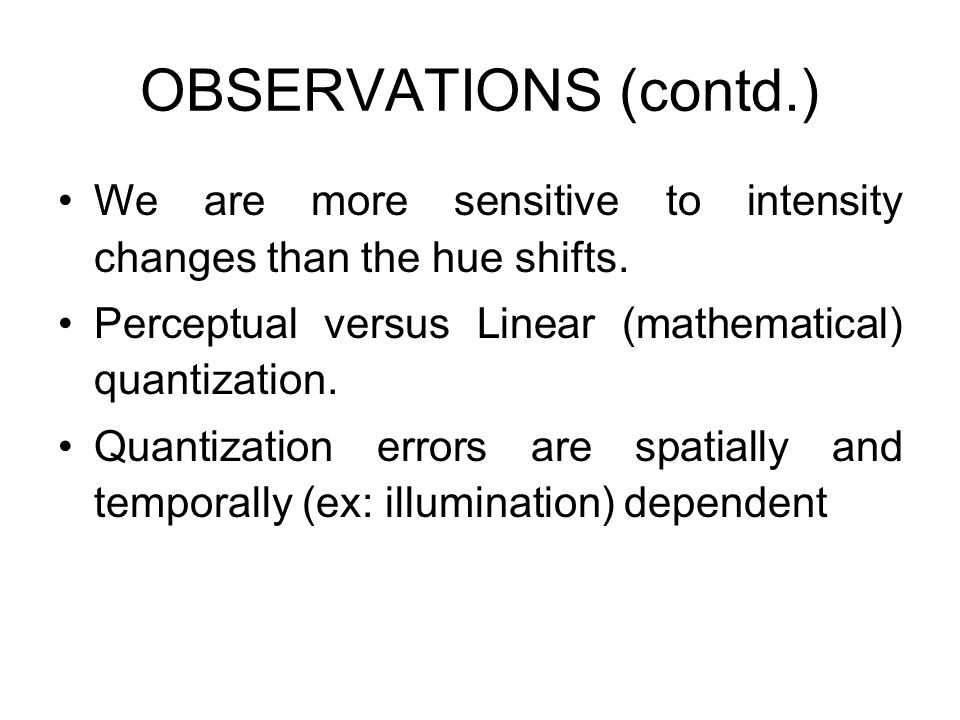 OBSERVATIONS (contd.)

• We are more sensitive to intensity changes than the hue shifts.

• Perceptual versus Linear (mathematical) quantization.

• Quantization errors are spatially and temporally (ex: illumination) dependent